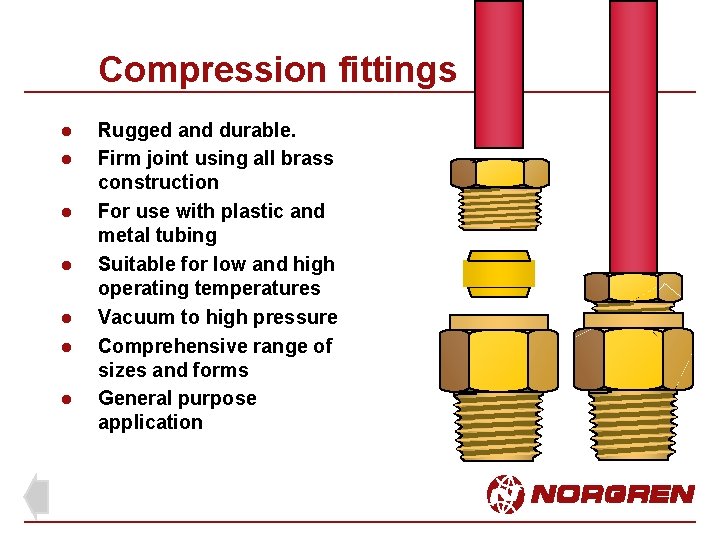 Compression fittings

- Rugged and durable.
- Firm joint using all brass construction
- For use with plastic and metal tubing
- Suitable for low and high operating temperatures
- Vacuum to high pressure
- Comprehensive range of sizes and forms
- General purpose application

NORGREN